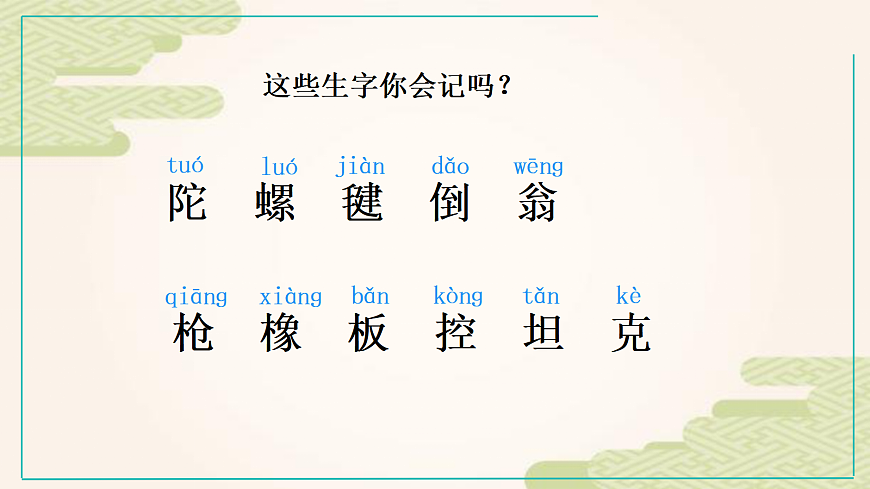 这些生字你会记吗？

tuó luó jiàn dǎo wēng
陀 螺 毽 倒 翁

qiāng xiàng bǎn kòng tǎn kè
枪 橡 板 控 坦 克